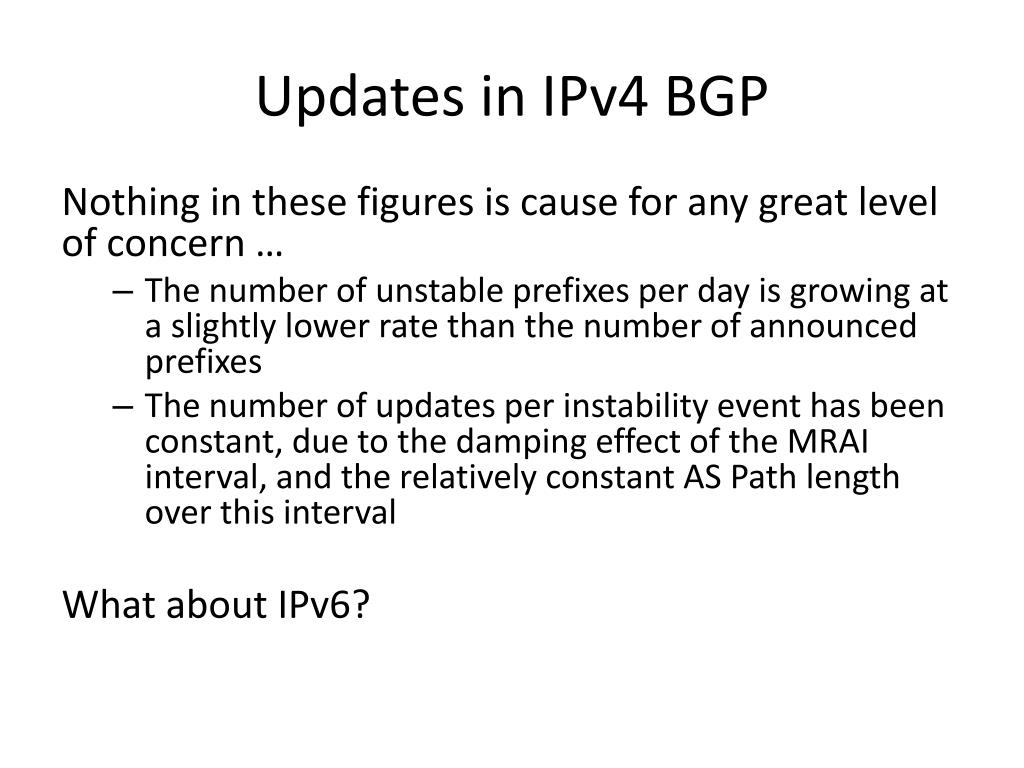 Updates in IPv4 BGP

Nothing in these figures is cause for any great level of concern …

– The number of unstable prefixes per day is growing at a slightly lower rate than the number of announced prefixes
– The number of updates per instability event has been constant, due to the damping effect of the MRAI interval, and the relatively constant AS Path length over this interval

What about IPv6?